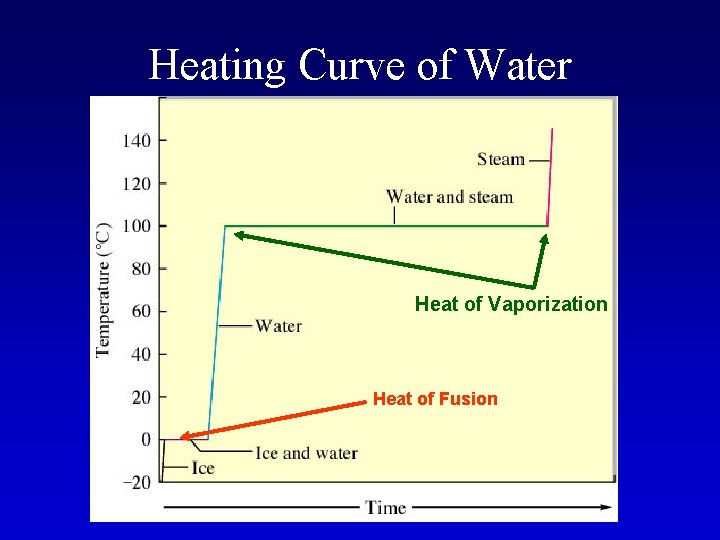 Heating Curve of Water

Temperature (°C)

140
120
100
80
60
40
20
0
−20

Steam
Water and steam
Heat of Vaporization
Water
Heat of Fusion
Ice and water
Ice

Time